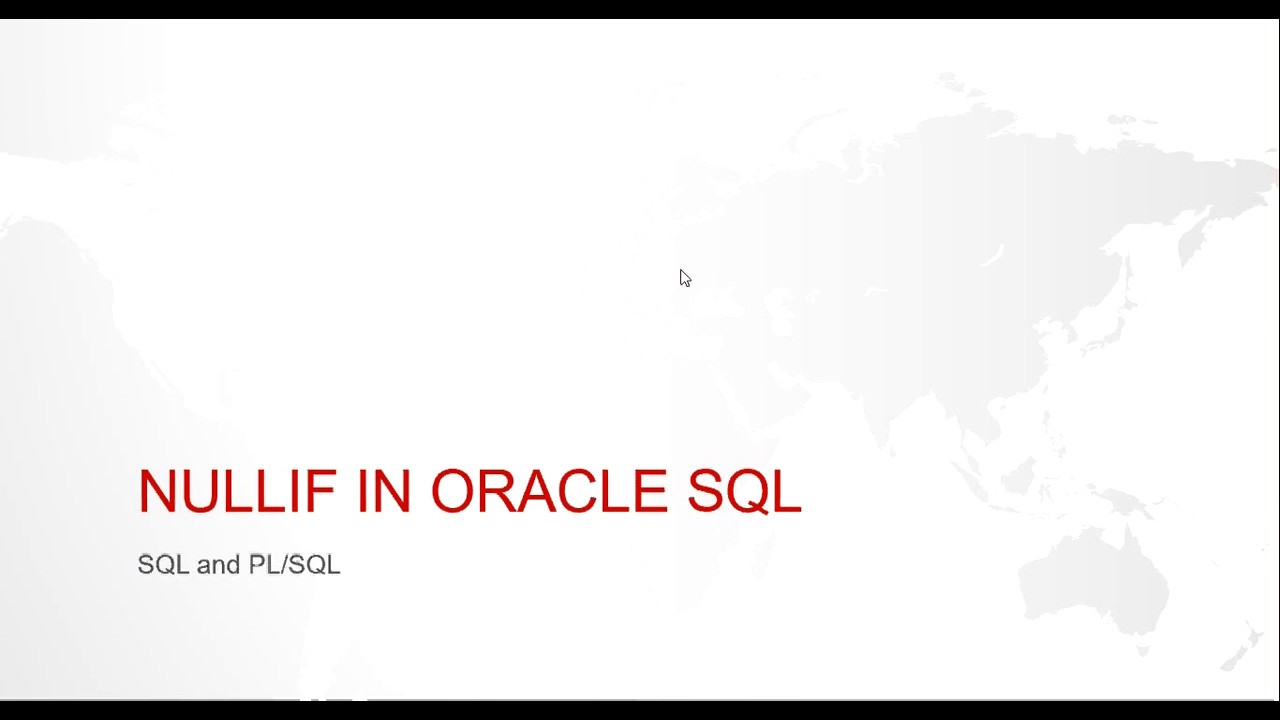 NULLIF IN ORACLE SQL

SQL and PL/SQL